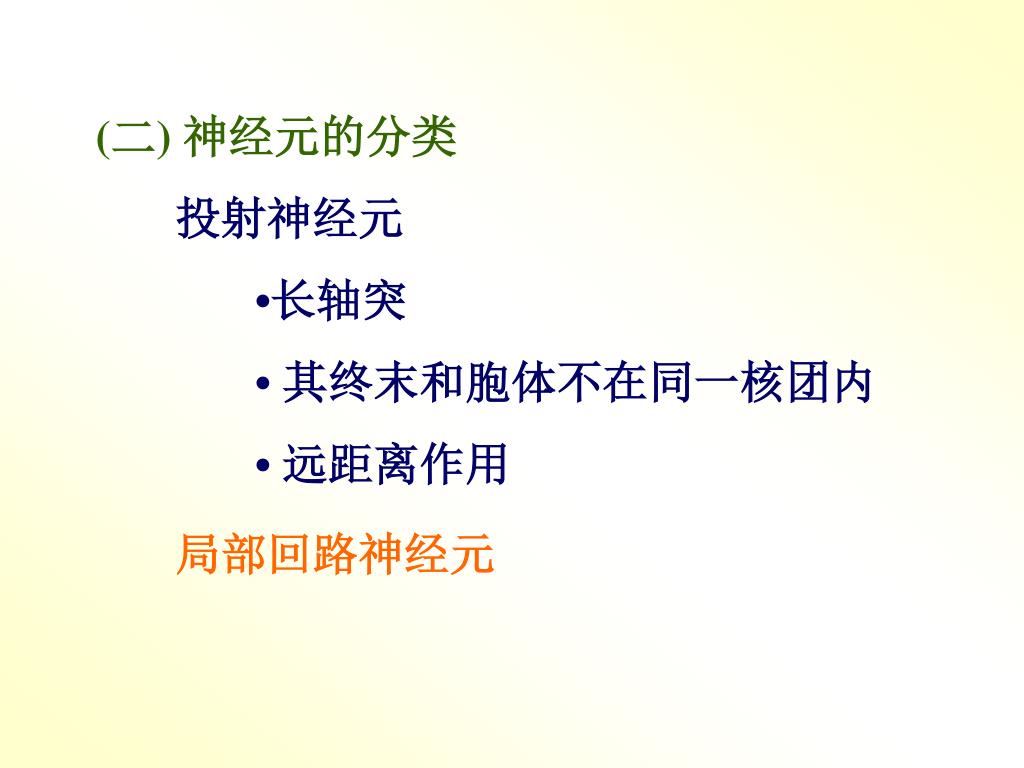 (二) 神经元的分类

投射神经元

•长轴突

• 其终末和胞体不在同一核团内

• 远距离作用

局部回路神经元